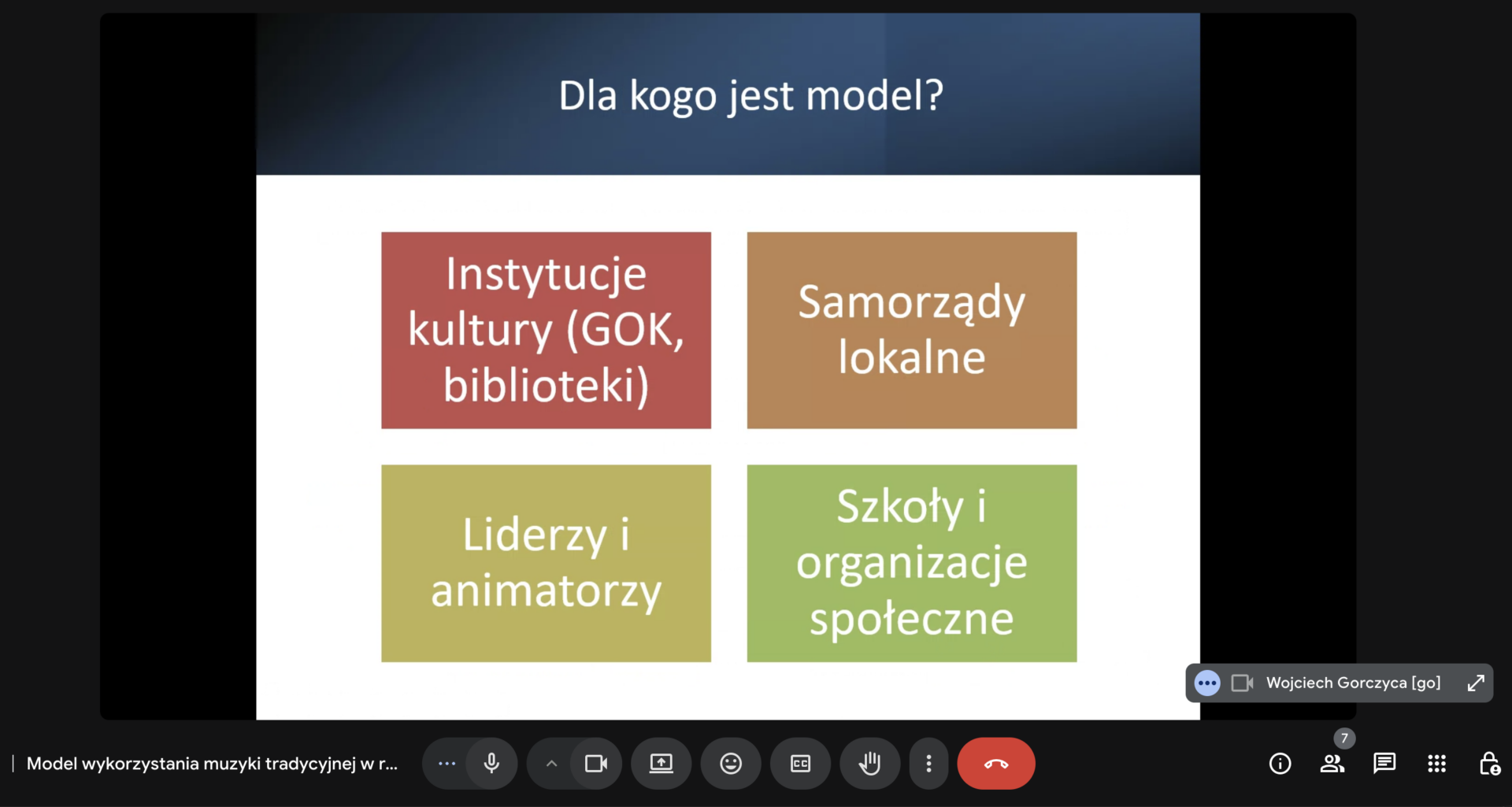 Dla kogo jest model?

Instytucje kultury (GOK, biblioteki)

Samorządy lokalne

Liderzy i animatorzy

Szkoły i organizacje społeczne

Wojciech Gorczyca [go]

Model wykorzystania muzyki tradycyjnej w r...

7